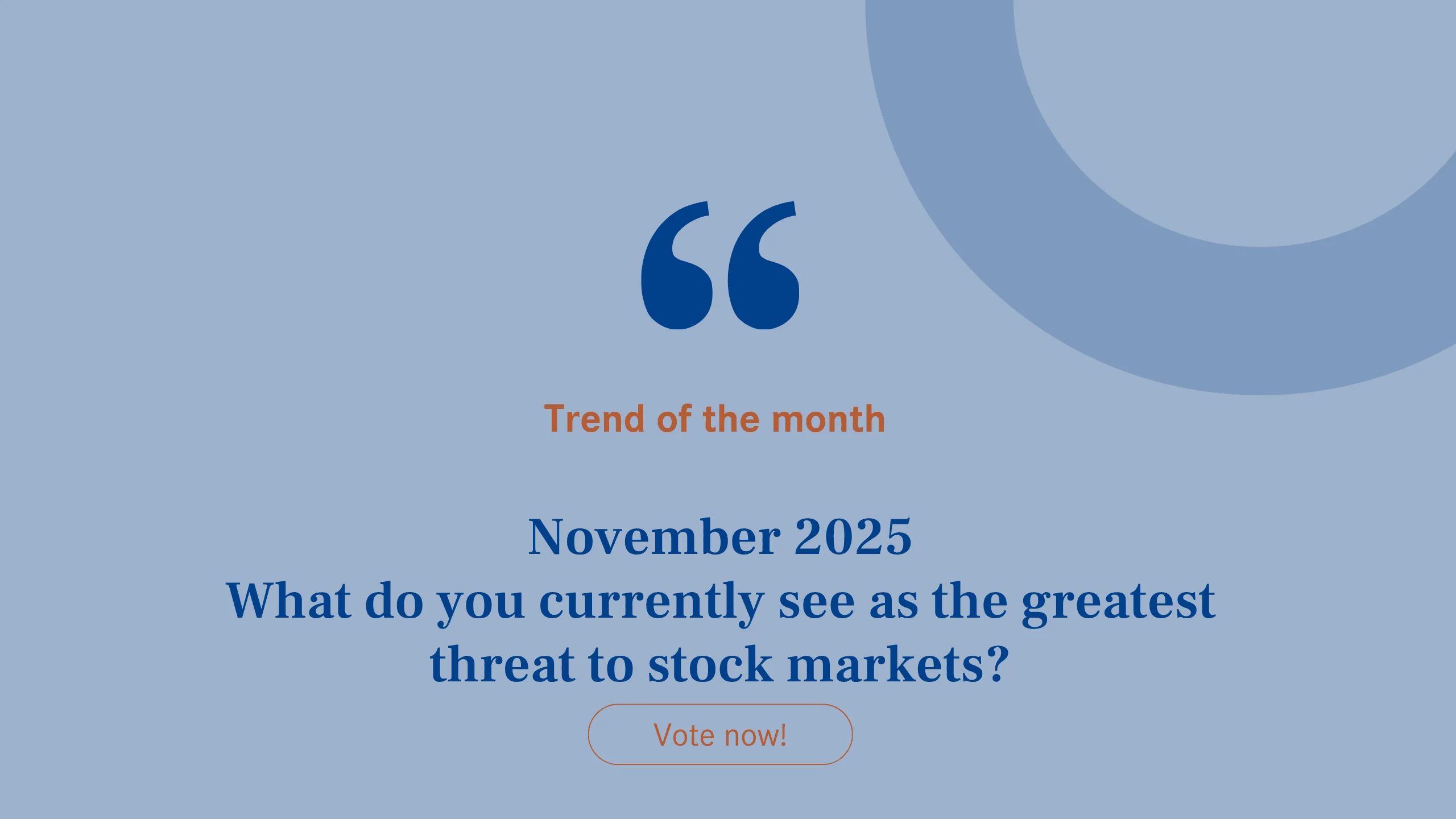 “

Trend of the month

November 2025
What do you currently see as the greatest threat to stock markets?

Vote now!